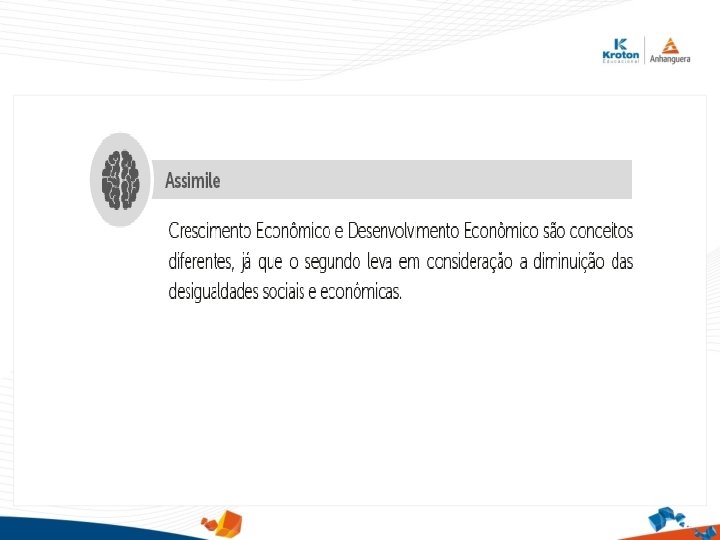 Kroton Educacional

Anhanguera

Assimile

Crescimento Econômico e Desenvolvimento Econômico são conceitos diferentes, já que o segundo leva em consideração a diminuição das desigualdades sociais e econômicas.